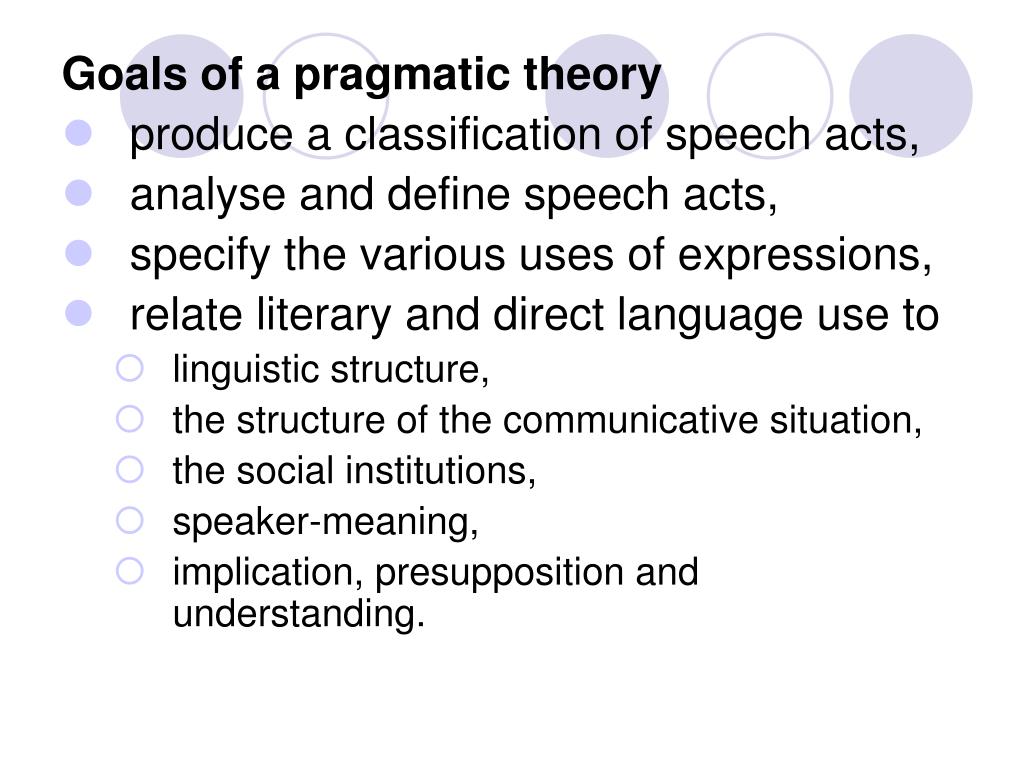 Goals of a pragmatic theory

- produce a classification of speech acts,
- analyse and define speech acts,
- specify the various uses of expressions,
- relate literary and direct language use to
  - linguistic structure,
  - the structure of the communicative situation,
  - the social institutions,
  - speaker-meaning,
  - implication, presupposition and understanding.